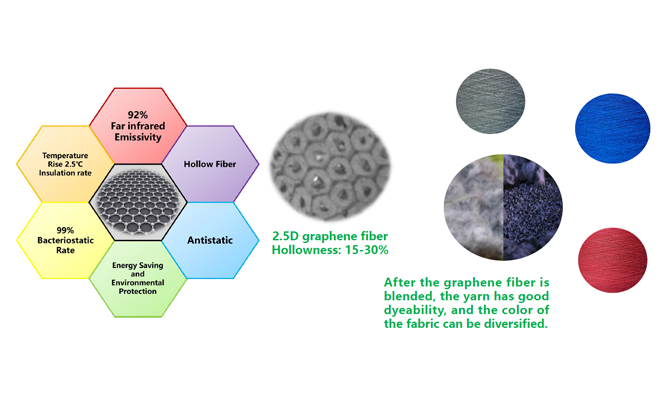 92%
Far infrared
Emissivity

Temperature
Rise 2.5℃
Insulation rate

Hollow Fiber

99%
Bacteriostatic
Rate

Antistatic

Energy Saving
and
Environmental
Protection

2.5D graphene fiber
Hollowness: 15-30%

After the graphene fiber is blended, the yarn has good dyeability, and the color of the fabric can be diversified.